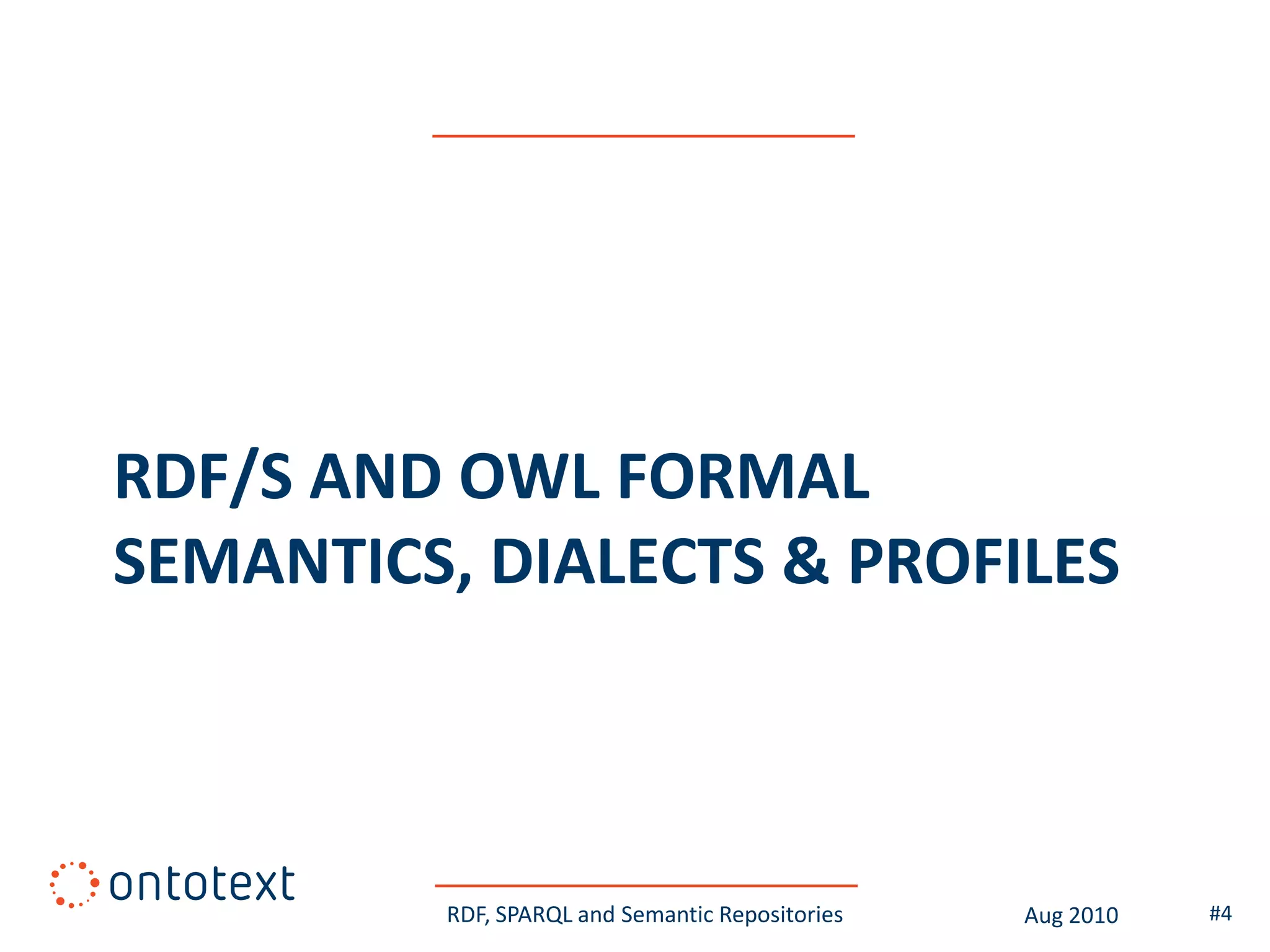 RDF/S AND OWL FORMAL SEMANTICS, DIALECTS & PROFILES

ontotext

RDF, SPARQL and Semantic Repositories

Aug 2010

#4